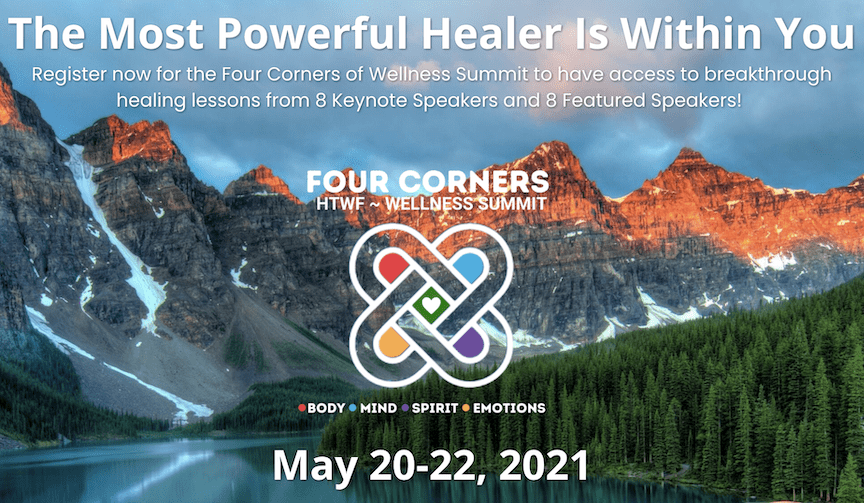 The Most Powerful Healer Is Within You

Register now for the Four Corners of Wellness Summit to have access to breakthrough healing lessons from 8 Keynote Speakers and 8 Featured Speakers!

FOUR CORNERS
HTWF ~ WELLNESS SUMMIT

BODY MIND SPIRIT EMOTIONS

May 20-22, 2021